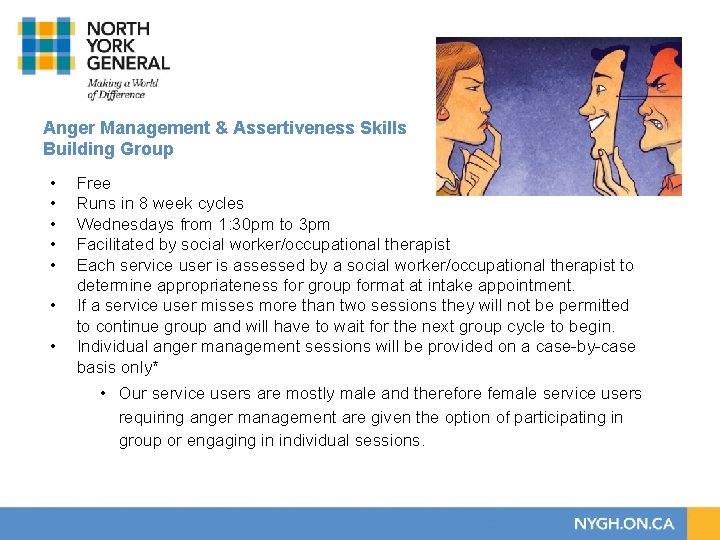 NORTH
YORK
GENERAL

Making a World of Difference

Anger Management & Assertiveness Skills Building Group

• Free
• Runs in 8 week cycles
• Wednesdays from 1:30pm to 3pm
• Facilitated by social worker/occupational therapist
• Each service user is assessed by a social worker/occupational therapist to determine appropriateness for group format at intake appointment.
• If a service user misses more than two sessions they will not be permitted to continue group and will have to wait for the next group cycle to begin.
• Individual anger management sessions will be provided on a case-by-case basis only*
  • Our service users are mostly male and therefore female service users requiring anger management are given the option of participating in group or engaging in individual sessions.

NYGH.ON.CA